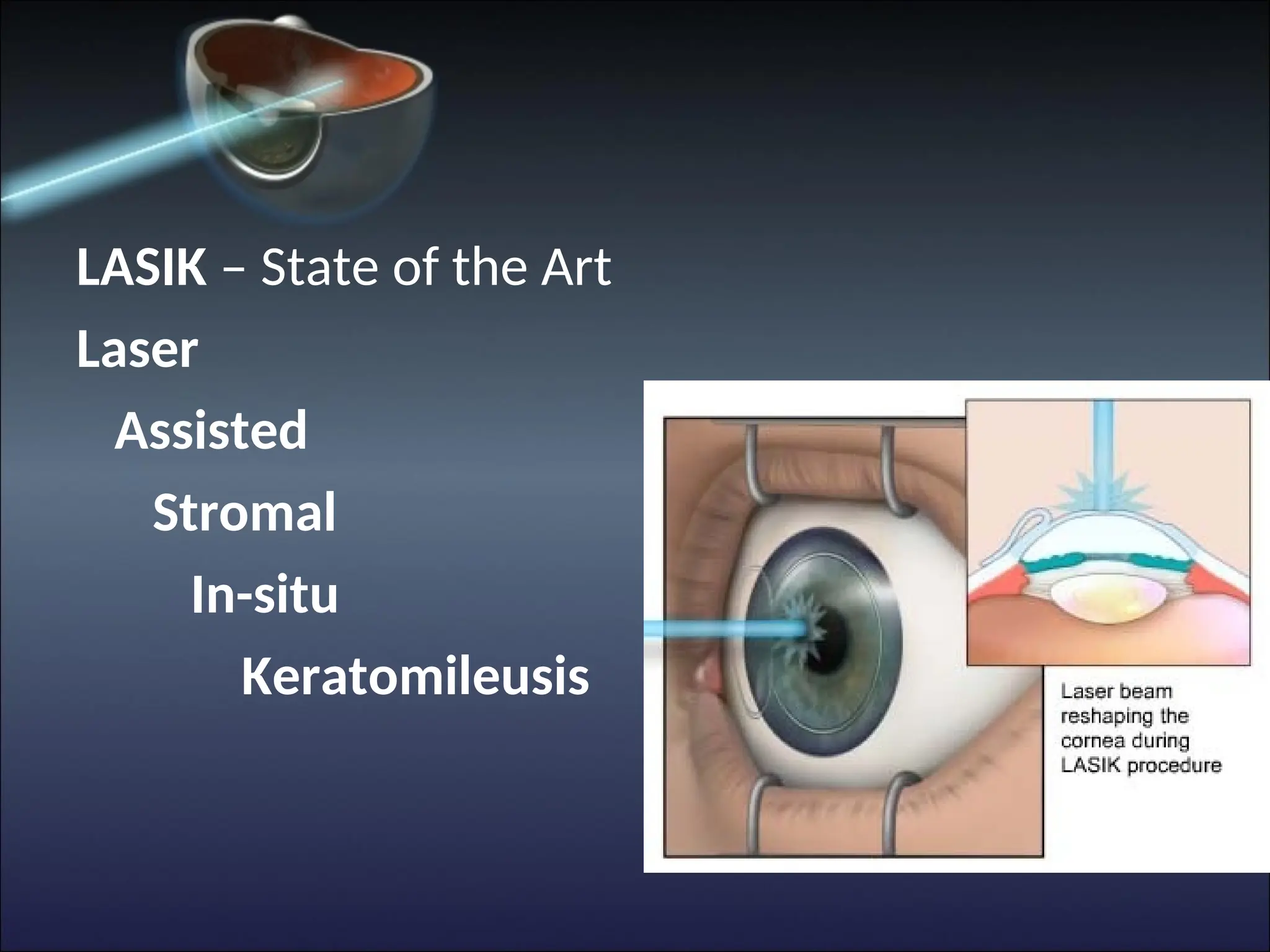 LASIK – State of the Art

Laser

Assisted

Stromal

In-situ

Keratomileusis

Laser beam reshaping the cornea during LASIK procedure